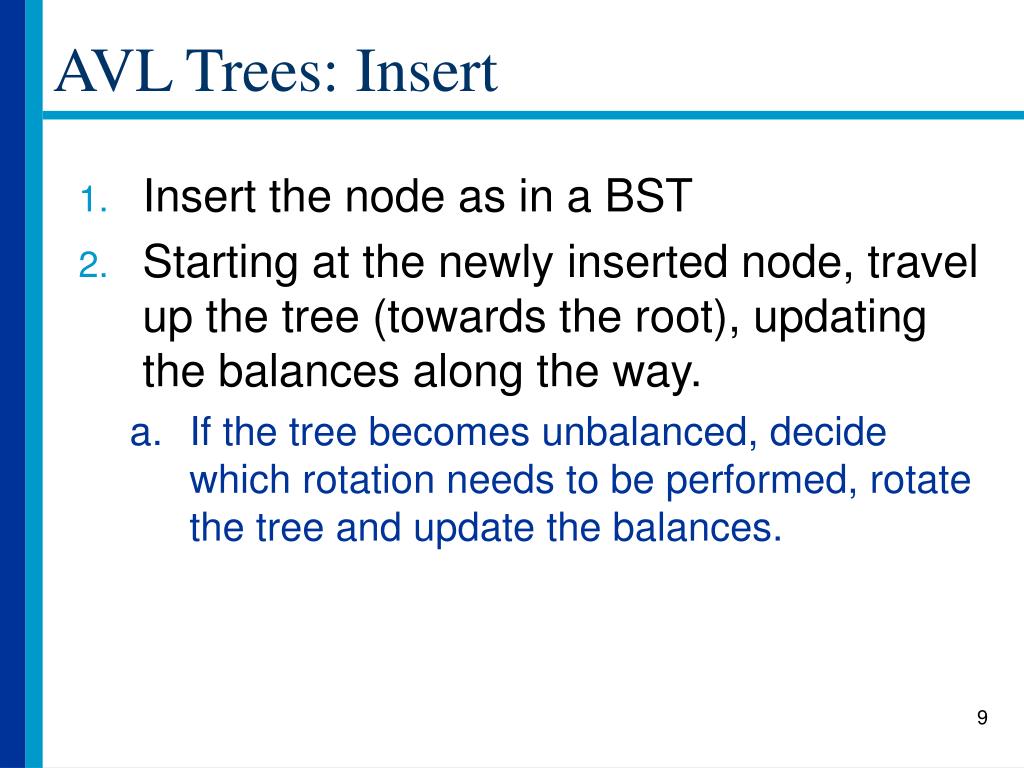 AVL Trees: Insert

1. Insert the node as in a BST
2. Starting at the newly inserted node, travel up the tree (towards the root), updating the balances along the way.
a. If the tree becomes unbalanced, decide which rotation needs to be performed, rotate the tree and update the balances.

9